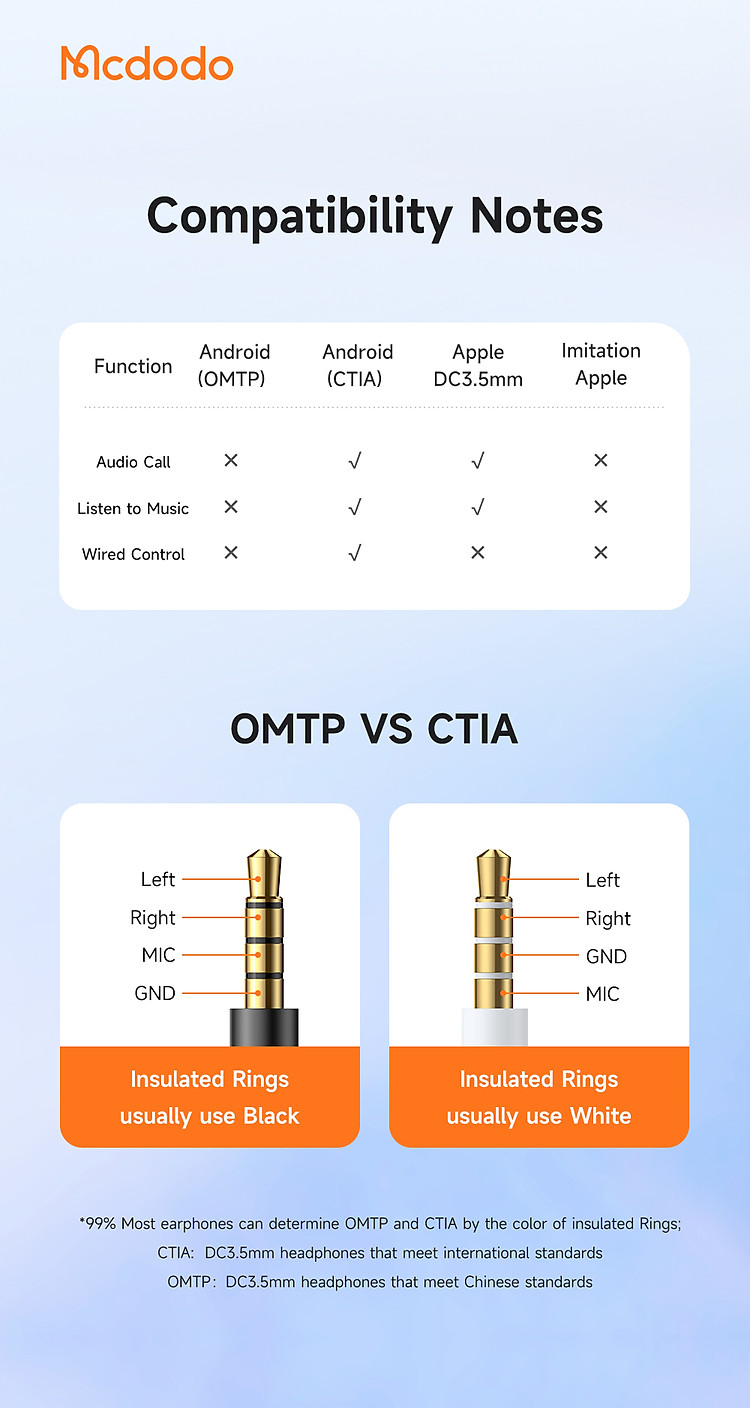 Mcdodo

Compatibility Notes

| Function | Android (OMTP) | Android (CTIA) | Apple DC3.5mm | Imitation Apple |
|---|---|---|---|---|
| Audio Call | × | √ | √ | × |
| Listen to Music | × | √ | √ | × |
| Wired Control | × | √ | × | × |

OMTP VS CTIA

Left
Right
MIC
GND

Insulated Rings usually use Black

Left
Right
GND
MIC

Insulated Rings usually use White

*99% Most earphones can determine OMTP and CTIA by the color of insulated Rings;
CTIA: DC3.5mm headphones that meet international standards
OMTP: DC3.5mm headphones that meet Chinese standards